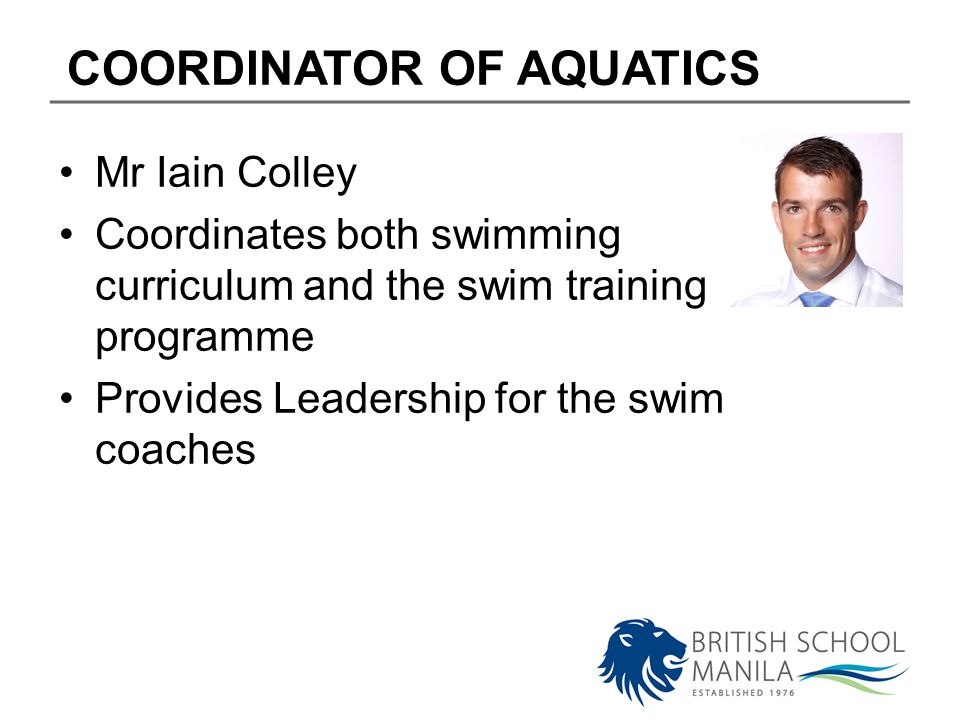 COORDINATOR OF AQUATICS

• Mr Iain Colley
• Coordinates both swimming curriculum and the swim training programme
• Provides Leadership for the swim coaches

BRITISH SCHOOL
MANILA
ESTABLISHED 1976